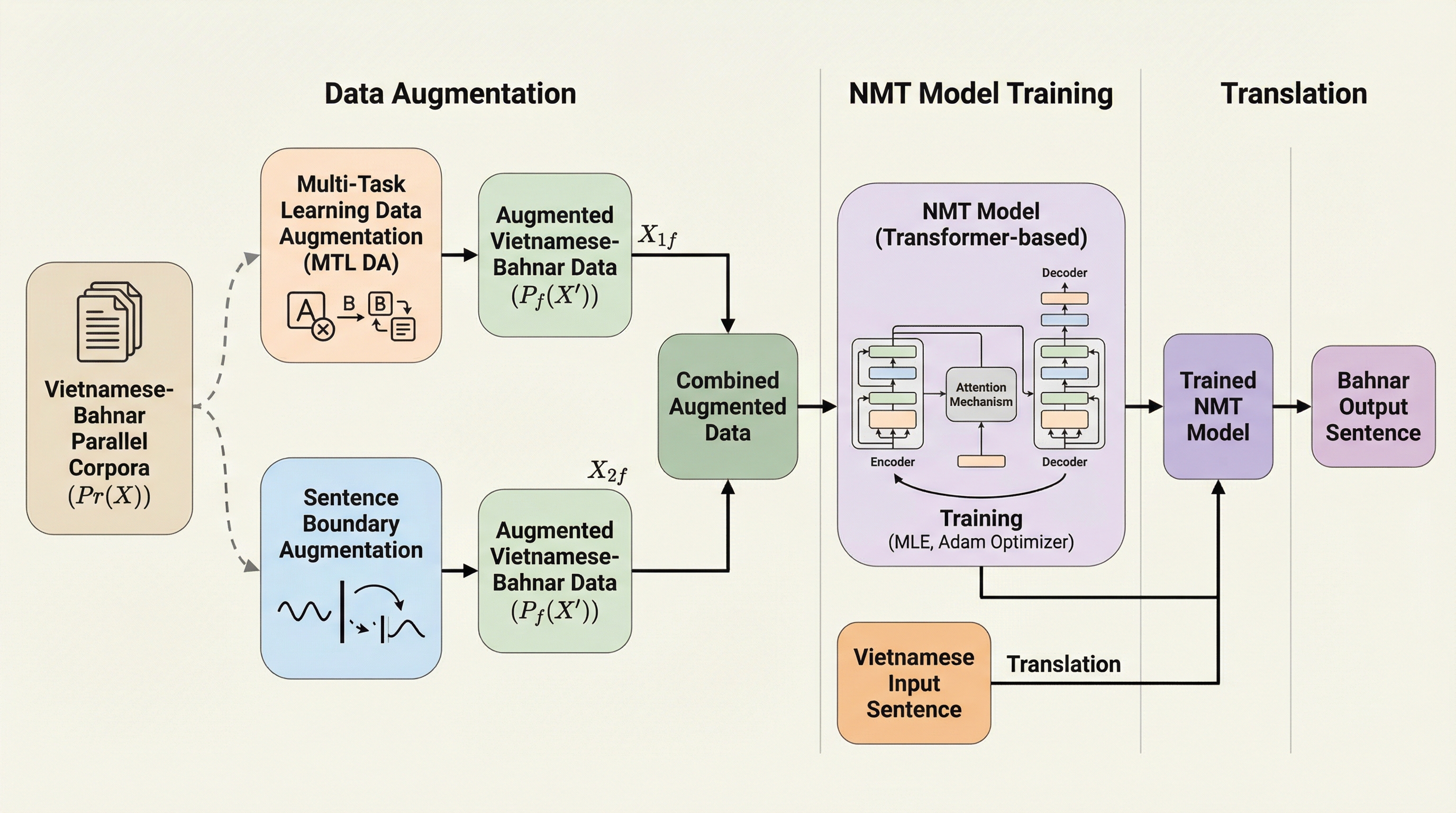 Data Augmentation

NMT Model Training

Translation

Vietnamese-Bahnar Parallel Corpora $(Pr(X))$

Multi-Task Learning Data Augmentation (MTL DA)

A B B

Augmented Vietnamese-Bahnar Data $(P_f(X'))$

$X_{1f}$

Sentence Boundary Augmentation

Augmented Vietnamese-Bahnar Data $(P_f(X'))$

$X_{2f}$

Combined Augmented Data

NMT Model (Transformer-based)

Decoder

Attention Mechanism

Encoder

Decoder

Training (MLE, Adam Optimizer)

Trained NMT Model

Bahnar Output Sentence

Vietnamese Input Sentence

Translation